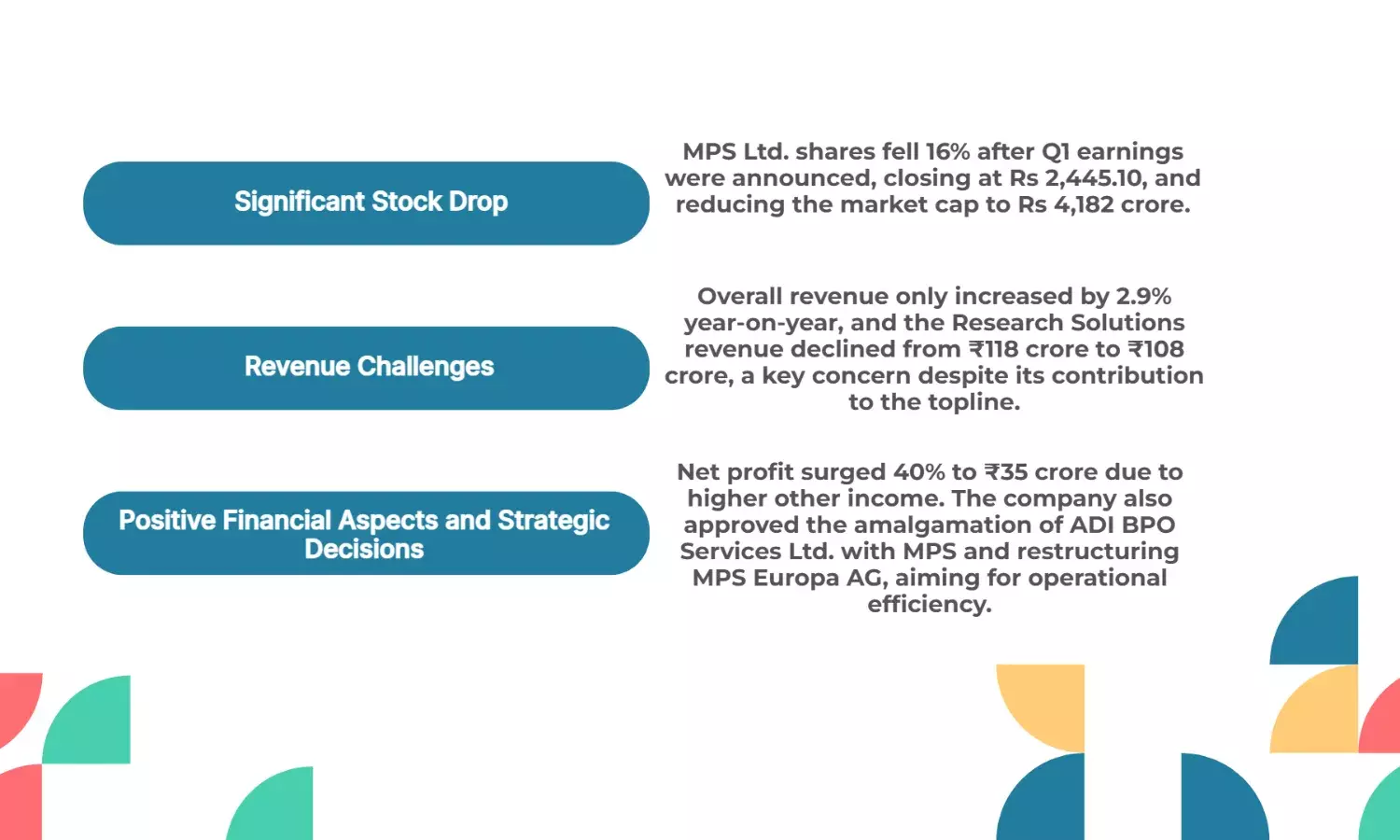 Significant Stock Drop

MPS Ltd. shares fell 16% after Q1 earnings were announced, closing at Rs 2,445.10, and reducing the market cap to Rs 4,182 crore.

Revenue Challenges

Overall revenue only increased by 2.9% year-on-year, and the Research Solutions revenue declined from ₹118 crore to ₹108 crore, a key concern despite its contribution to the topline.

Positive Financial Aspects and Strategic Decisions

Net profit surged 40% to ₹35 crore due to higher other income. The company also approved the amalgamation of ADI BPO Services Ltd. with MPS and restructuring MPS Europa AG, aiming for operational efficiency.